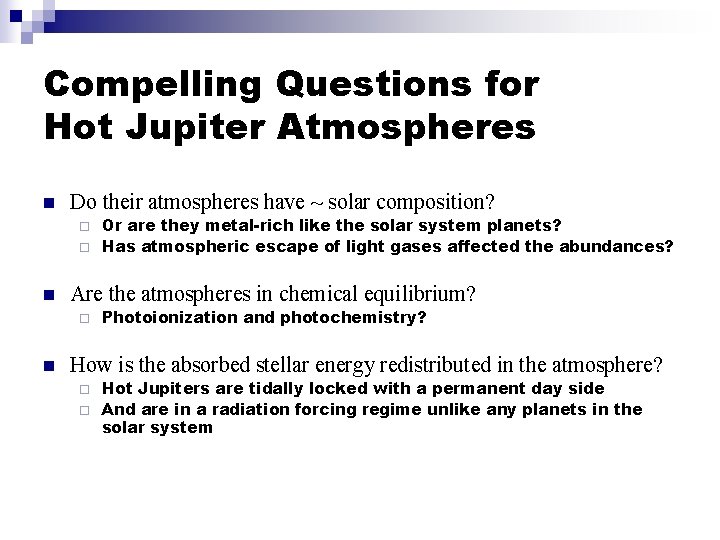 Compelling Questions for Hot Jupiter Atmospheres

Do their atmospheres have ~ solar composition?
Or are they metal-rich like the solar system planets?
Has atmospheric escape of light gases affected the abundances?

Are the atmospheres in chemical equilibrium?
Photoionization and photochemistry?

How is the absorbed stellar energy redistributed in the atmosphere?
Hot Jupiters are tidally locked with a permanent day side
And are in a radiation forcing regime unlike any planets in the solar system